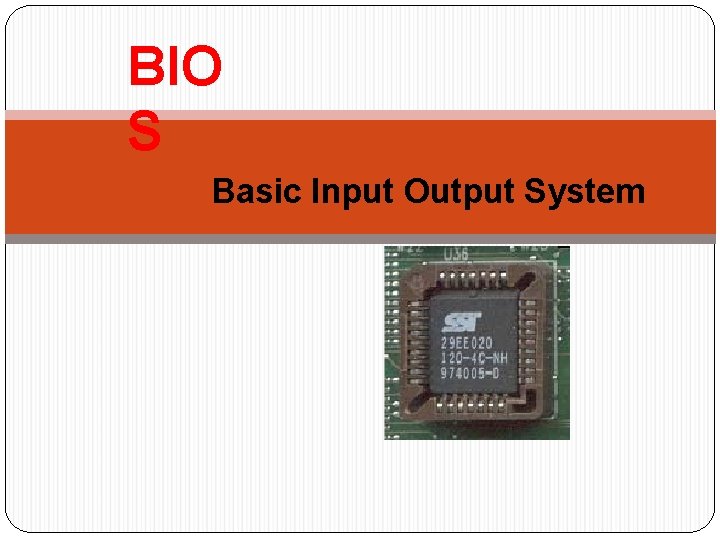 BIO
S

Basic Input Output System

U36

SST
29EE020
120-4C-NH
974005-D